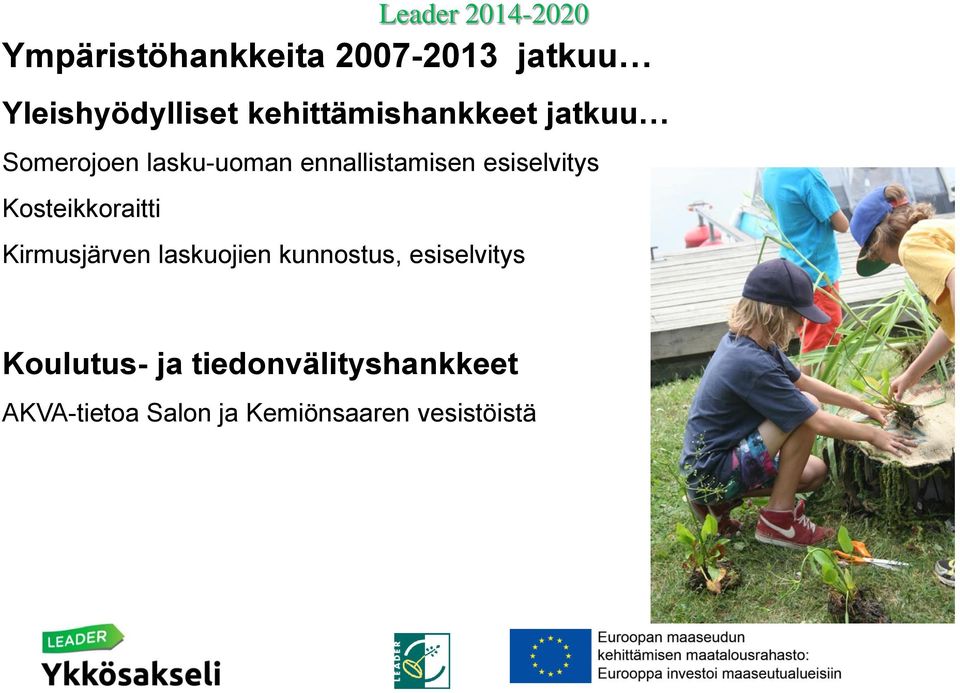 Leader 2014-2020

Ympäristöhankkeita 2007-2013 jatkuu…

Yleishyödylliset kehittämishankkeet jatkuu…

Somerojoen lasku-uoman ennallistamisen esiselvitys

Kosteikkoraitti

Kirmusjärven laskuojien kunnostus, esiselvitys

Koulutus- ja tiedonvälityshankkeet

AKVA-tietoa Salon ja Kemiönsaaren vesistöistä

LEADER
Ykkösakseli

LEADER

Euroopan maaseudun kehittämisen maatalousrahasto: Eurooppa investoi maaseutualueisiin